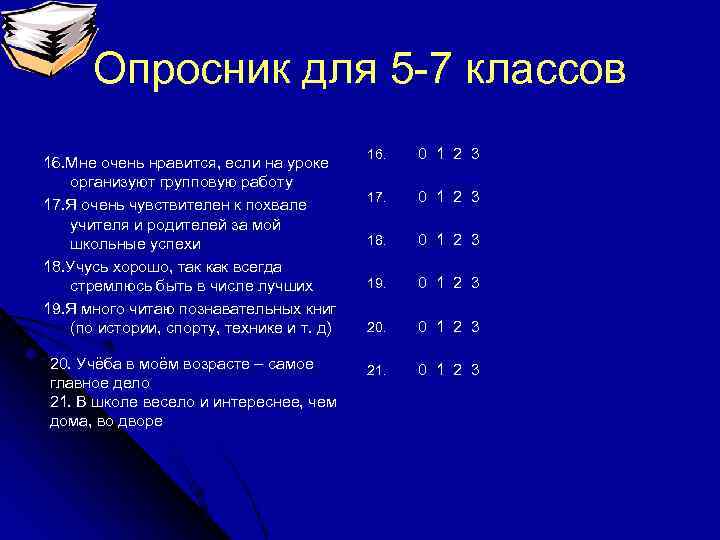 Опросник для 5-7 классов

16.Мне очень нравится, если на уроке организуют групповую работу
17.Я очень чувствителен к похвале учителя и родителей за мой школьные успехи
18.Учусь хорошо, так как всегда стремлюсь быть в числе лучших
19.Я много читаю познавательных книг (по истории, спорту, технике и т. д)

20. Учёба в моём возрасте – самое главное дело
21. В школе весело и интереснее, чем дома, во дворе

16. 0 1 2 3
17. 0 1 2 3
18. 0 1 2 3
19. 0 1 2 3
20. 0 1 2 3
21. 0 1 2 3